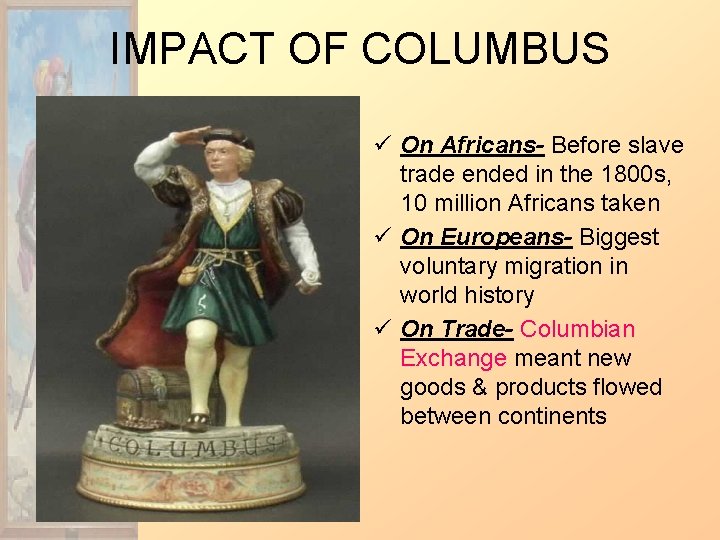 IMPACT OF COLUMBUS

COLUMBUS

✓ On Africans- Before slave trade ended in the 1800s, 10 million Africans taken

✓ On Europeans- Biggest voluntary migration in world history

✓ On Trade- Columbian Exchange meant new goods & products flowed between continents